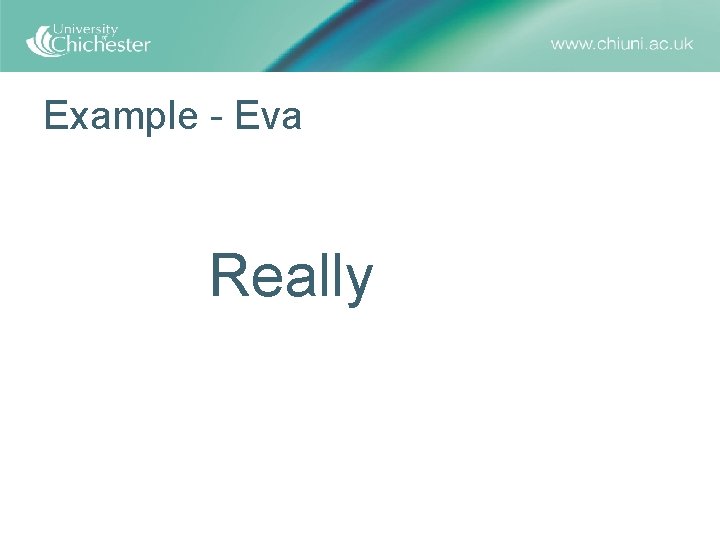 University of Chichester

www.chiuni.ac.uk

Example - Eva

Really